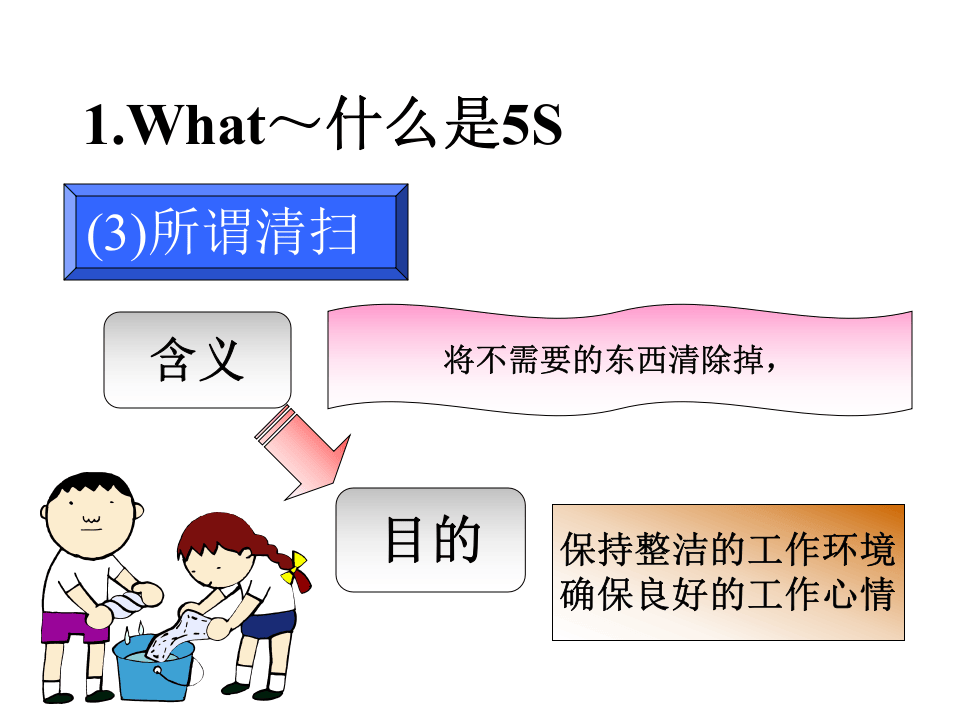 1.What～什么是5S

(3)所谓清扫

含义

将不需要的东西清除掉，

目的

保持整洁的工作环境
确保良好的工作心情